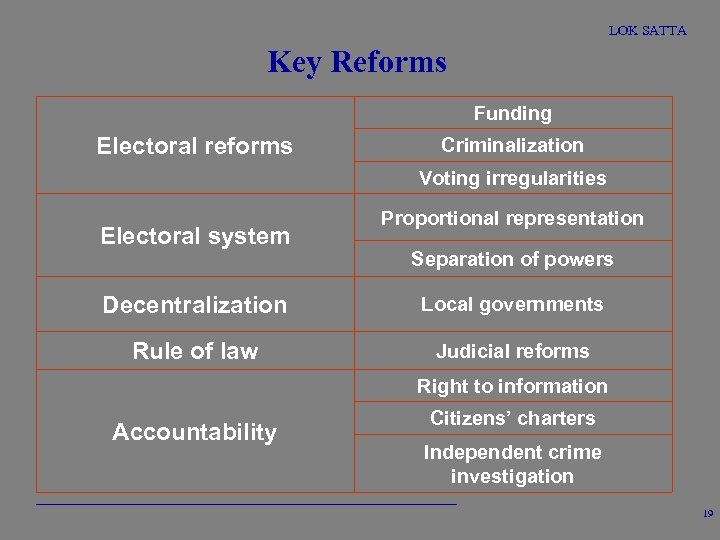 LOK SATTA

Key Reforms

| | |
|---|---|
| Electoral reforms | Funding |
| | Criminalization |
| | Voting irregularities |
| Electoral system | Proportional representation |
| | Separation of powers |
| Decentralization | Local governments |
| Rule of law | Judicial reforms |
| Accountability | Right to information |
| | Citizens' charters |
| | Independent crime investigation |

19